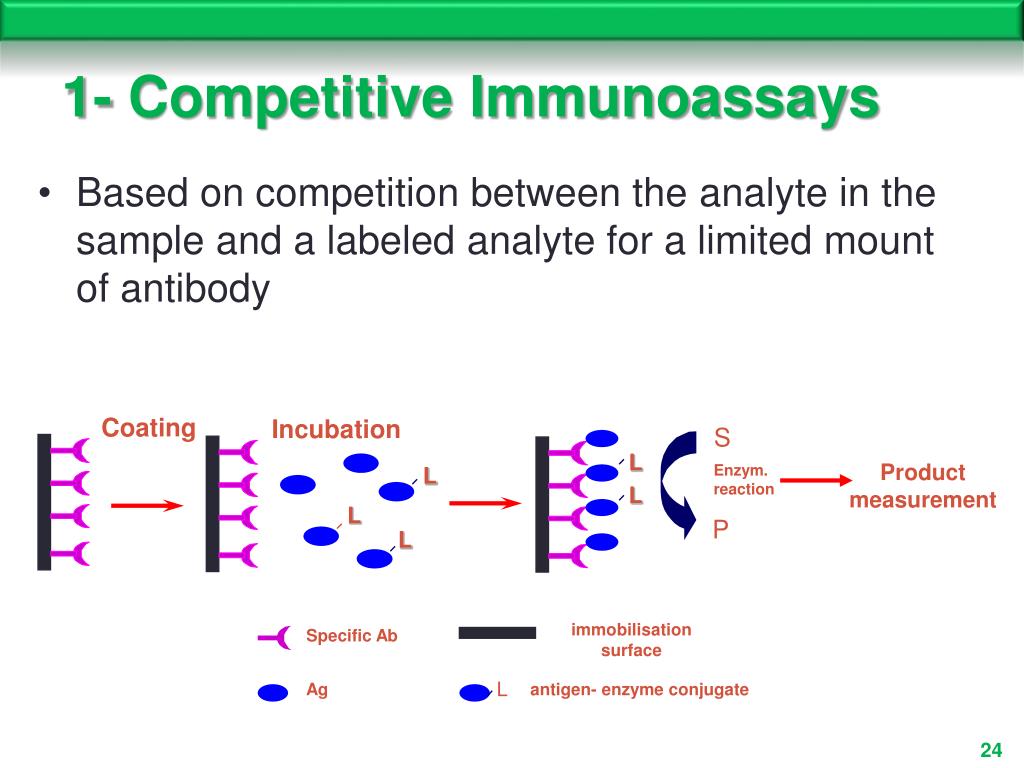 1- Competitive Immunoassays

• Based on competition between the analyte in the sample and a labeled analyte for a limited mount of antibody

Coating

Incubation

L

L

L

L

L

S

Enzym. reaction

P

Product measurement

Specific Ab

immobilisation surface

Ag

L

antigen- enzyme conjugate

24